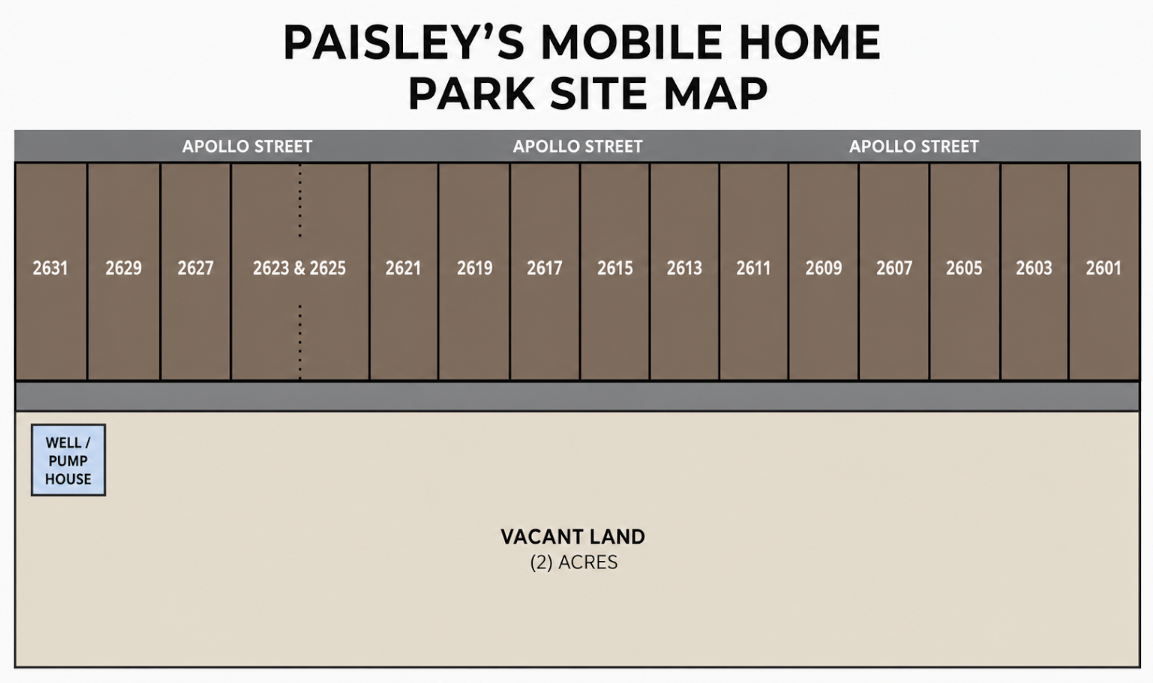 PAISLEY'S MOBILE HOME PARK SITE MAP

APOLLO STREET
APOLLO STREET
APOLLO STREET

2631
2629
2627
2623 & 2625
2621
2619
2617
2615
2613
2611
2609
2607
2605
2603
2601

WELL / PUMP HOUSE

VACANT LAND
(2) ACRES